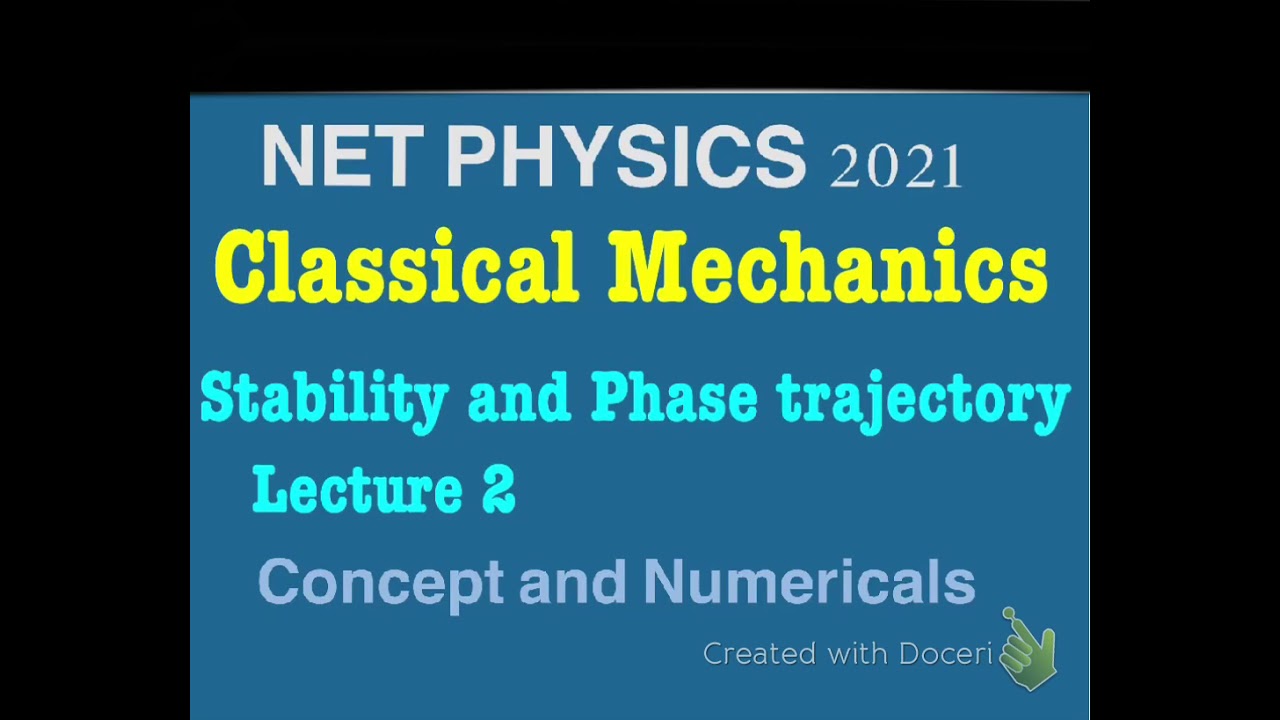 NET PHYSICS 2021

Classical Mechanics

Stability and Phase trajectory

Lecture 2

Concept and Numericals

Created with Doceri